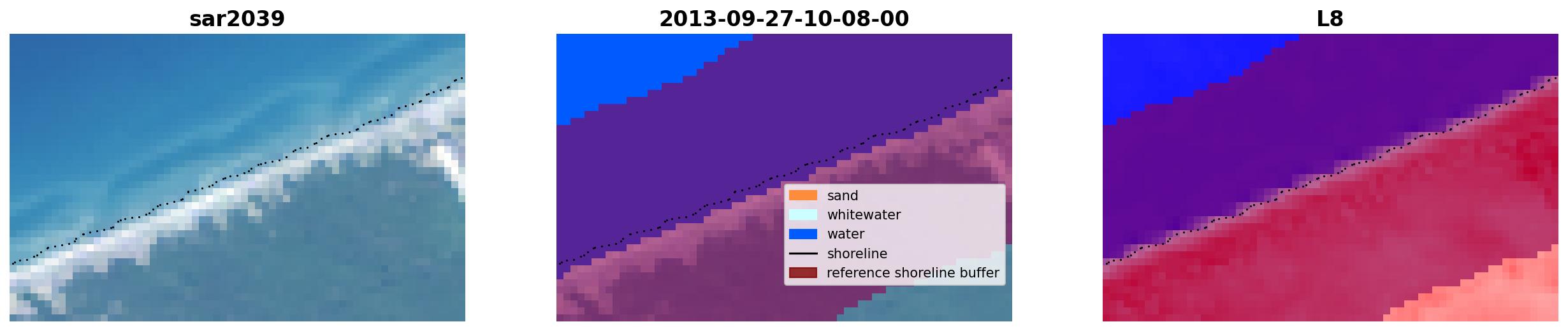 sar2039

2013-09-27-10-08-00

sand
whitewater
water
shoreline
reference shoreline buffer

L8